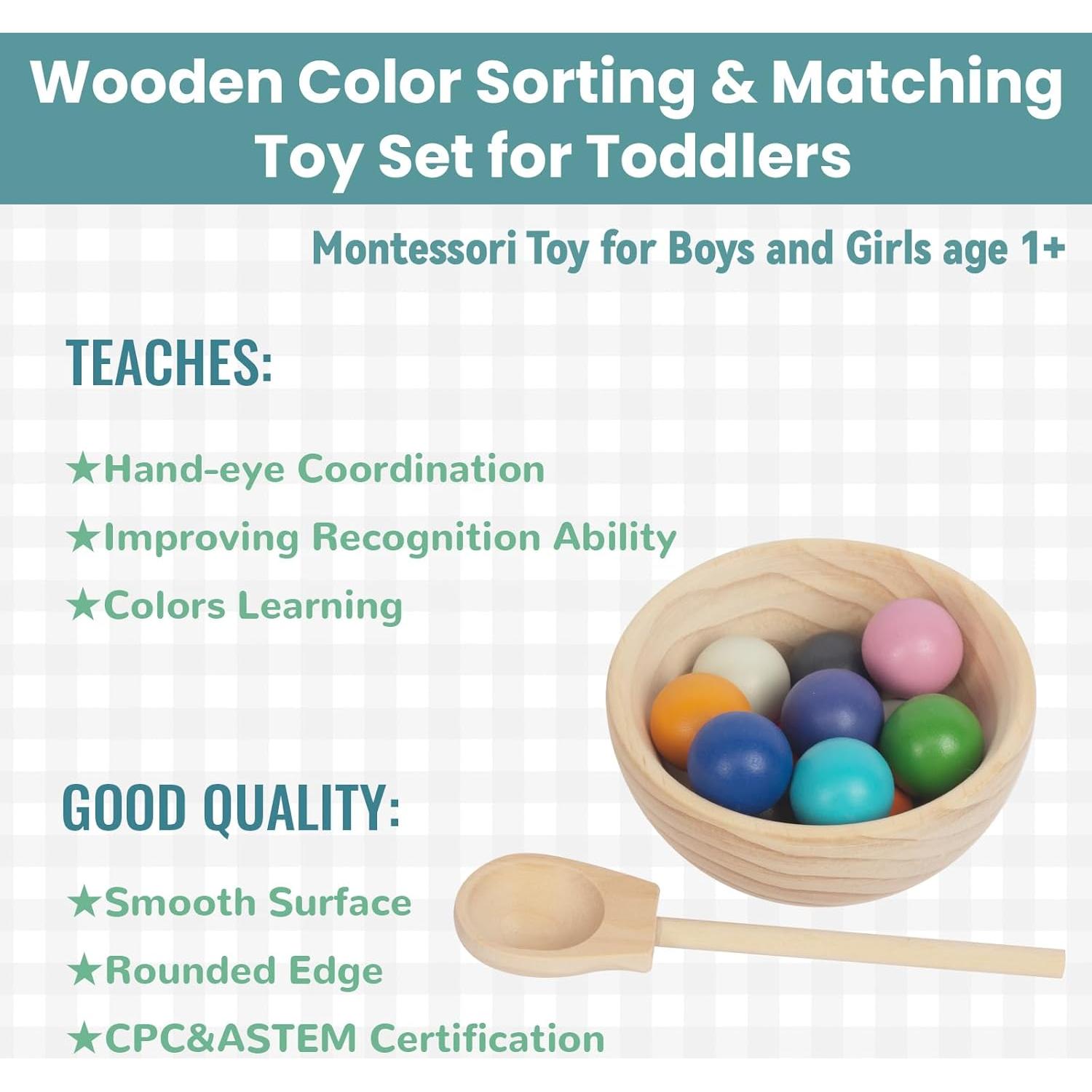 Wooden Color Sorting & Matching Toy Set for Toddlers

Montessori Toy for Boys and Girls age 1+

TEACHES:

★Hand-eye Coordination

★Improving Recognition Ability

★Colors Learning

GOOD QUALITY:

★Smooth Surface

★Rounded Edge

★CPC&ASTEM Certification